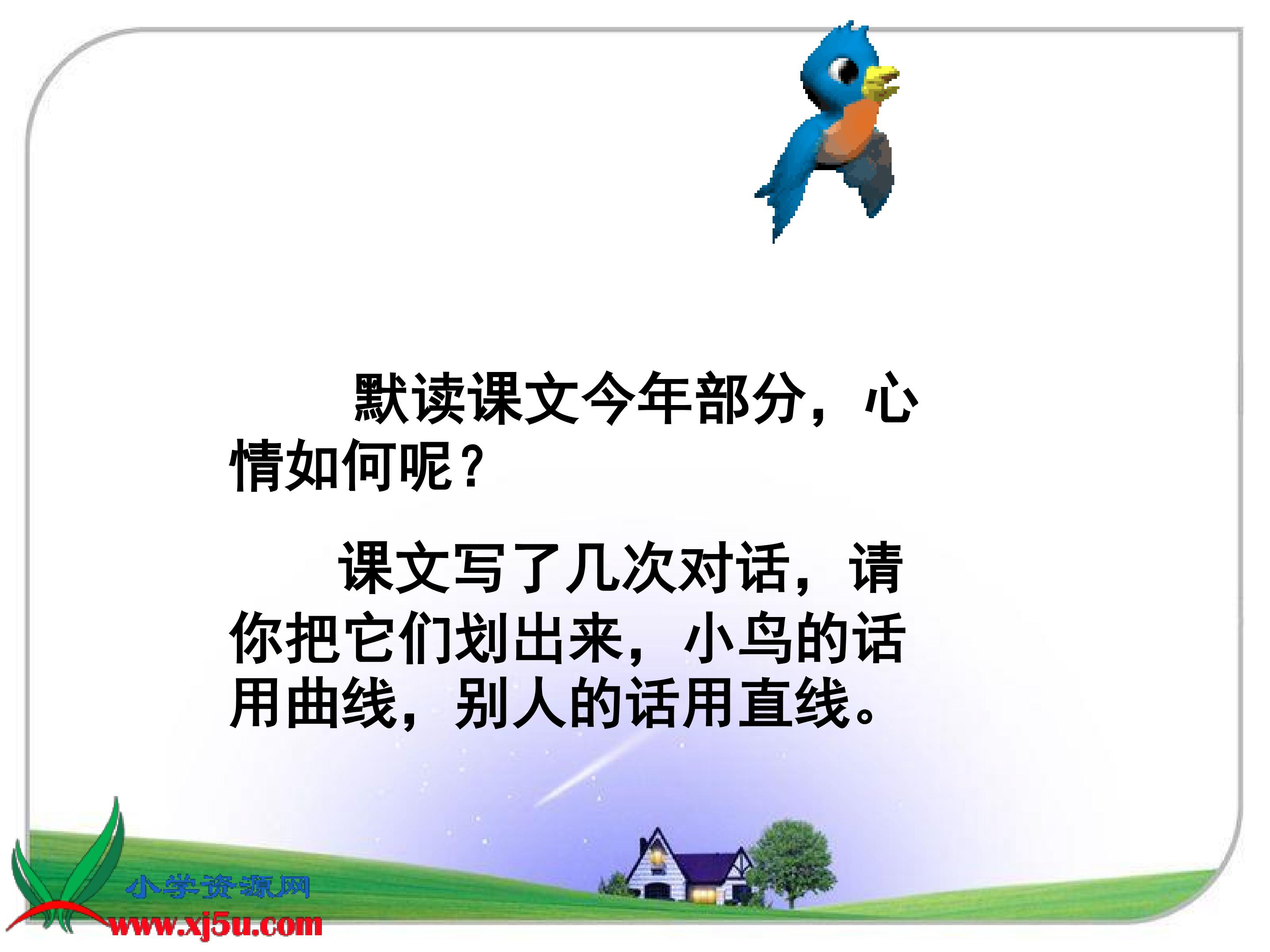 默读课文今年部分，心情如何呢？

课文写了几次对话，请你把它们划出来，小鸟的话用曲线，别人的话用直线。

小学资源网
www.xj5u.com